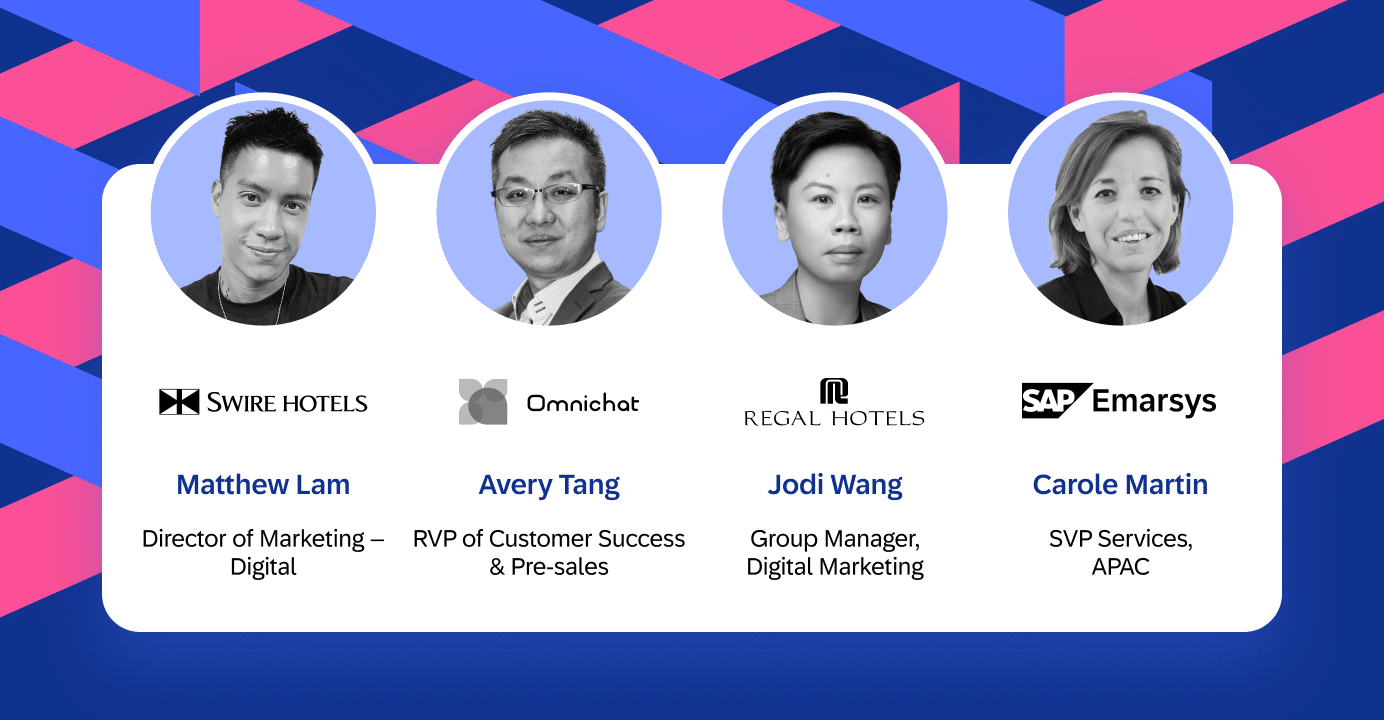 SWIRE HOTELS

Matthew Lam

Director of Marketing – Digital

Omnichat

Avery Tang

RVP of Customer Success & Pre-sales

REGAL HOTELS

Jodi Wang

Group Manager, Digital Marketing

SAP Emarsys

Carole Martin

SVP Services, APAC